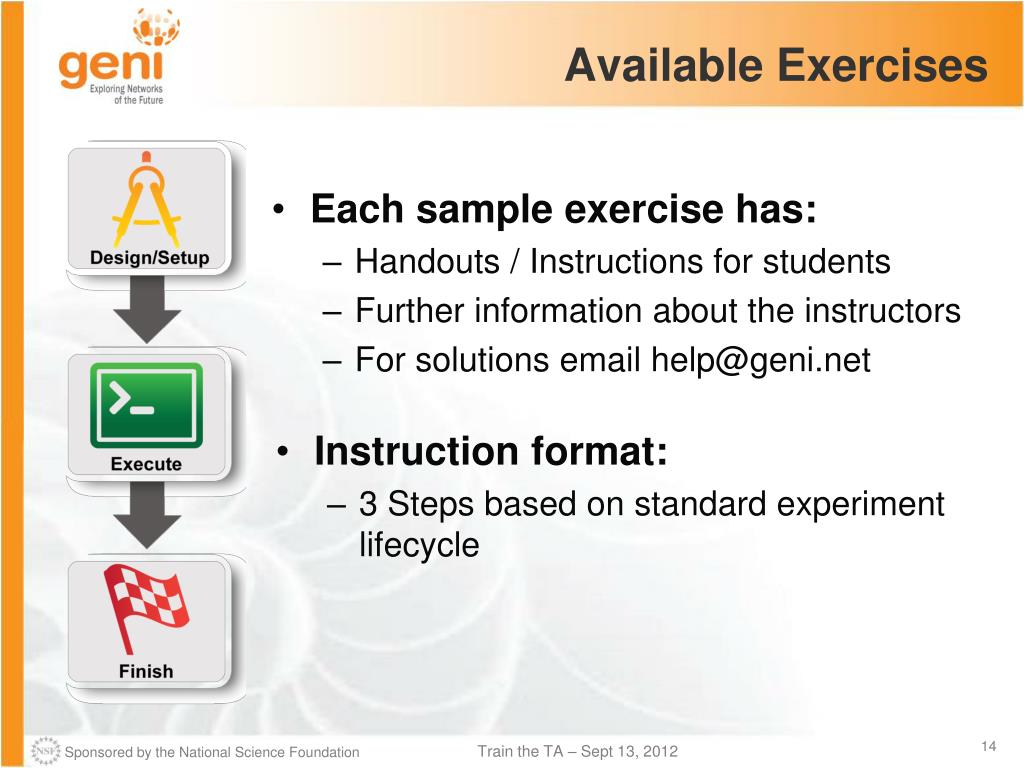 geni
Exploring Networks of the Future

Available Exercises

Design/Setup

Execute

Finish

• Each sample exercise has:
– Handouts / Instructions for students
– Further information about the instructors
– For solutions email help@geni.net

• Instruction format:
– 3 Steps based on standard experiment lifecycle

NSF Sponsored by the National Science Foundation

Train the TA – Sept 13, 2012

14